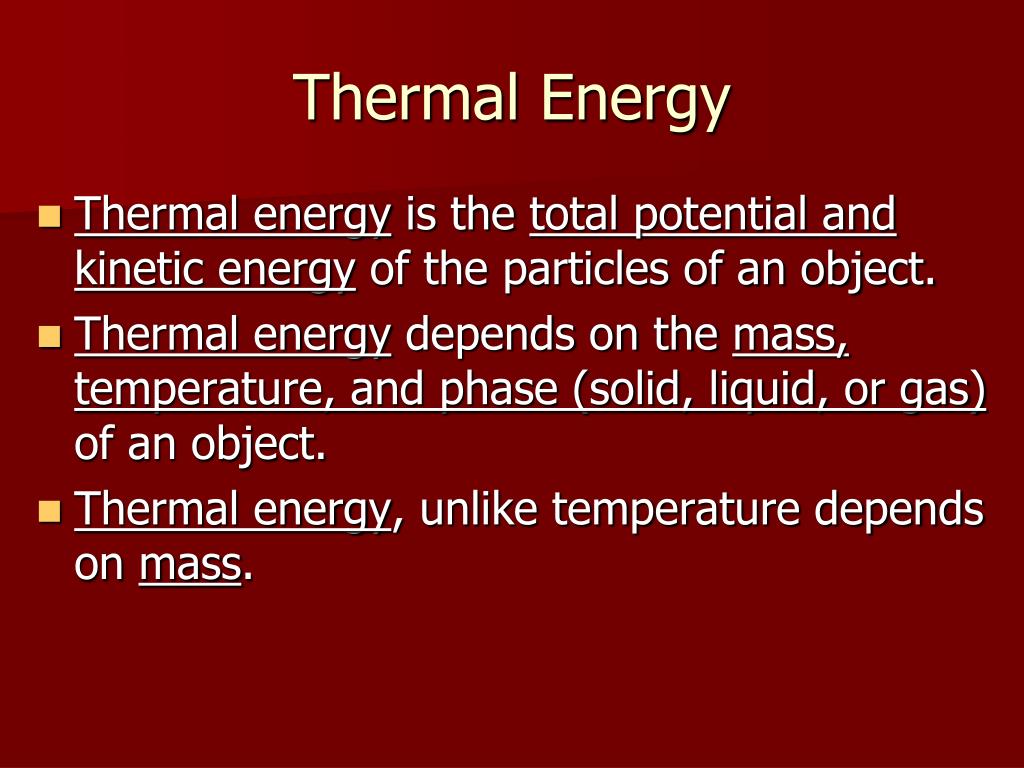 Thermal Energy

- Thermal energy is the total potential and kinetic energy of the particles of an object.
- Thermal energy depends on the mass, temperature, and phase (solid, liquid, or gas) of an object.
- Thermal energy, unlike temperature depends on mass.